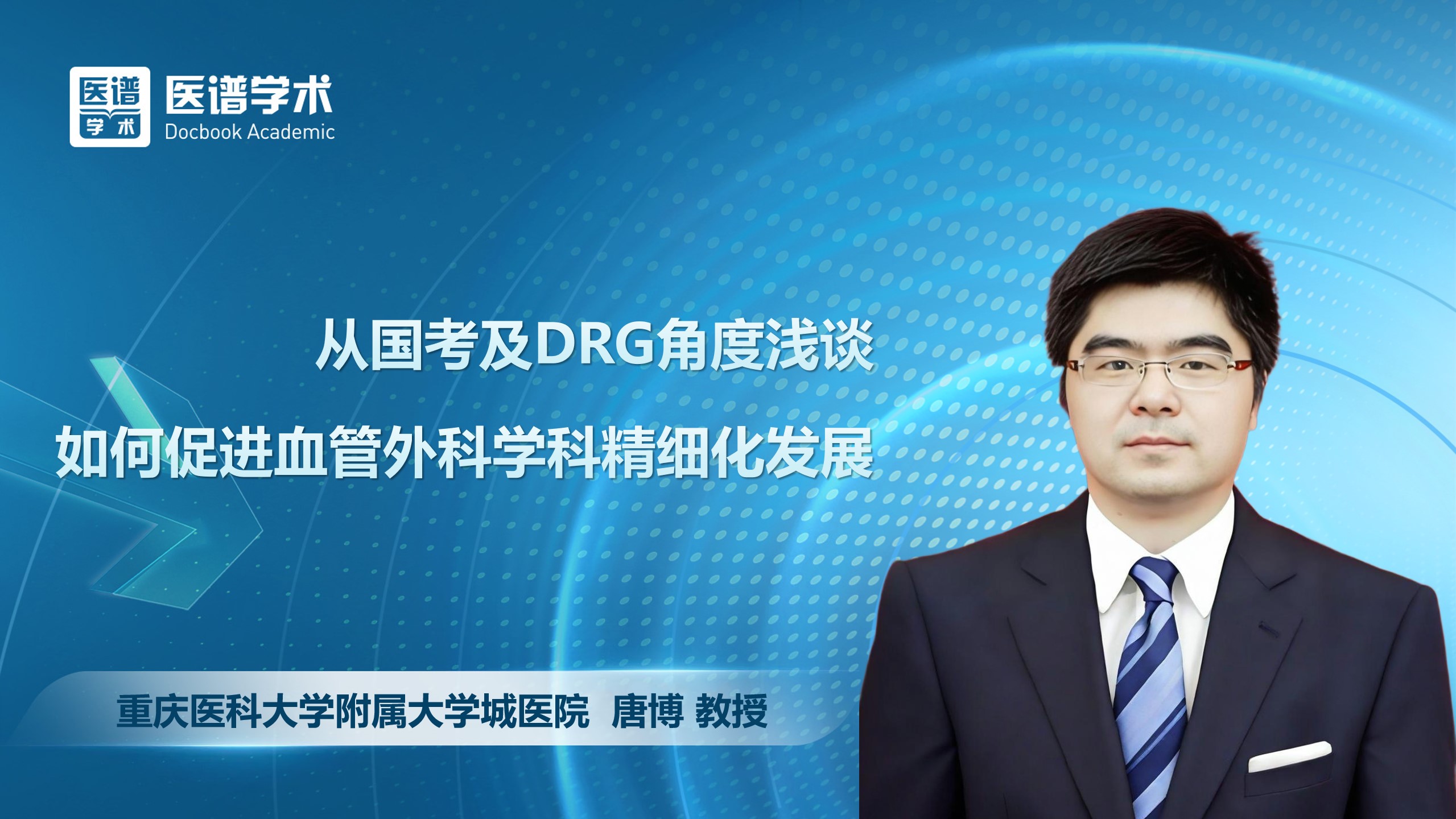 医谱
学术
医谱学术
Docbook Academic

从国考及DRG角度浅谈
如何促进血管外科学科精细化发展

重庆医科大学附属大学城医院 唐博 教授